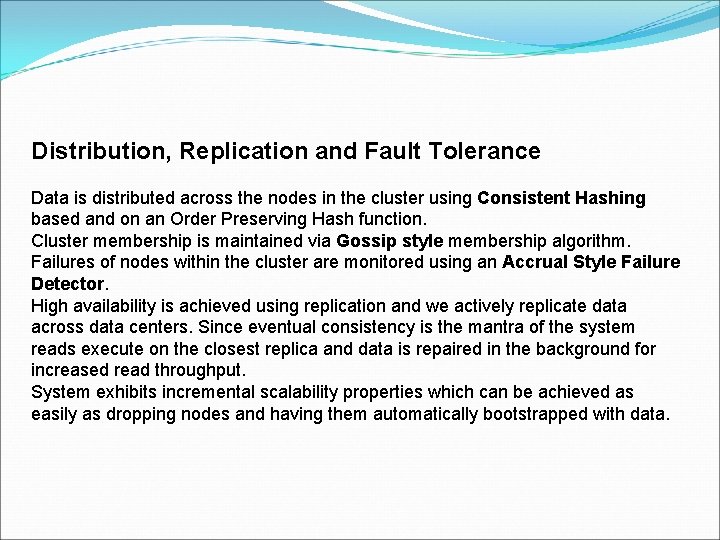 Distribution, Replication and Fault Tolerance

Data is distributed across the nodes in the cluster using Consistent Hashing based and on an Order Preserving Hash function.
Cluster membership is maintained via Gossip style membership algorithm.
Failures of nodes within the cluster are monitored using an Accrual Style Failure Detector.
High availability is achieved using replication and we actively replicate data across data centers. Since eventual consistency is the mantra of the system reads execute on the closest replica and data is repaired in the background for increased read throughput.
System exhibits incremental scalability properties which can be achieved as easily as dropping nodes and having them automatically bootstrapped with data.